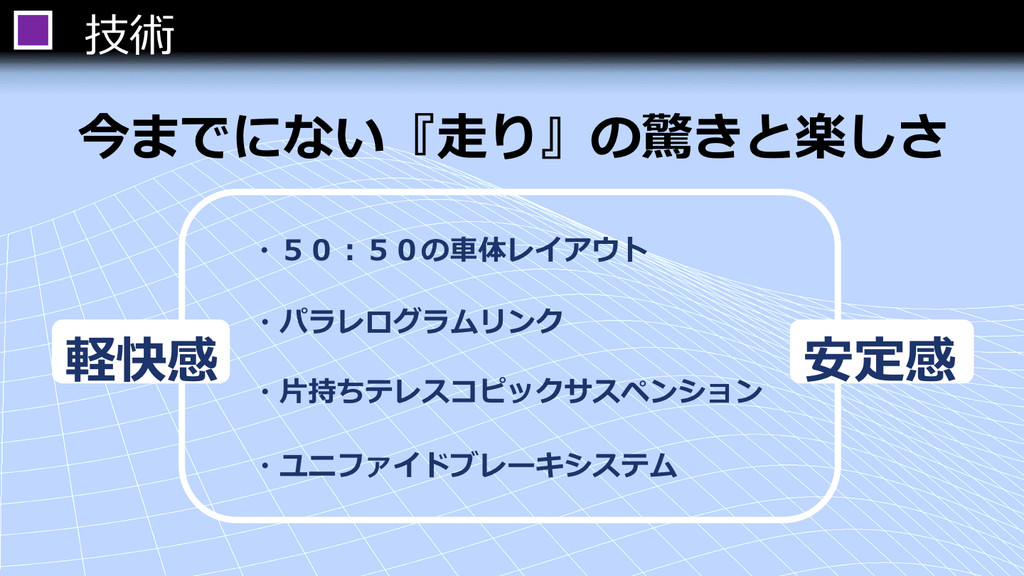 技術

今までにない『走り』の驚きと楽しさ

軽快感

・５０：５０の車体レイアウト

・パラレログラムリンク

・片持ちテレスコピックサスペンション

・ユニファイドブレーキシステム

安定感